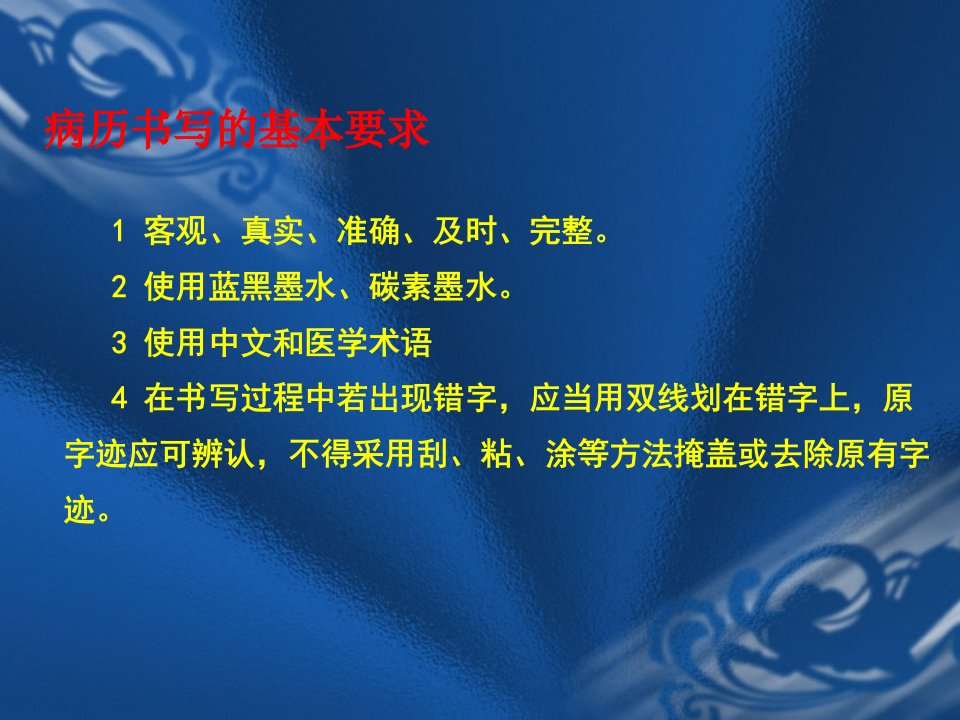 病历书写的基本要求

1 客观、真实、准确、及时、完整。

2 使用蓝黑墨水、碳素墨水。

3 使用中文和医学术语

4 在书写过程中若出现错字，应当用双线划在错字上，原字迹应可辨认，不得采用刮、粘、涂等方法掩盖或去除原有字迹。